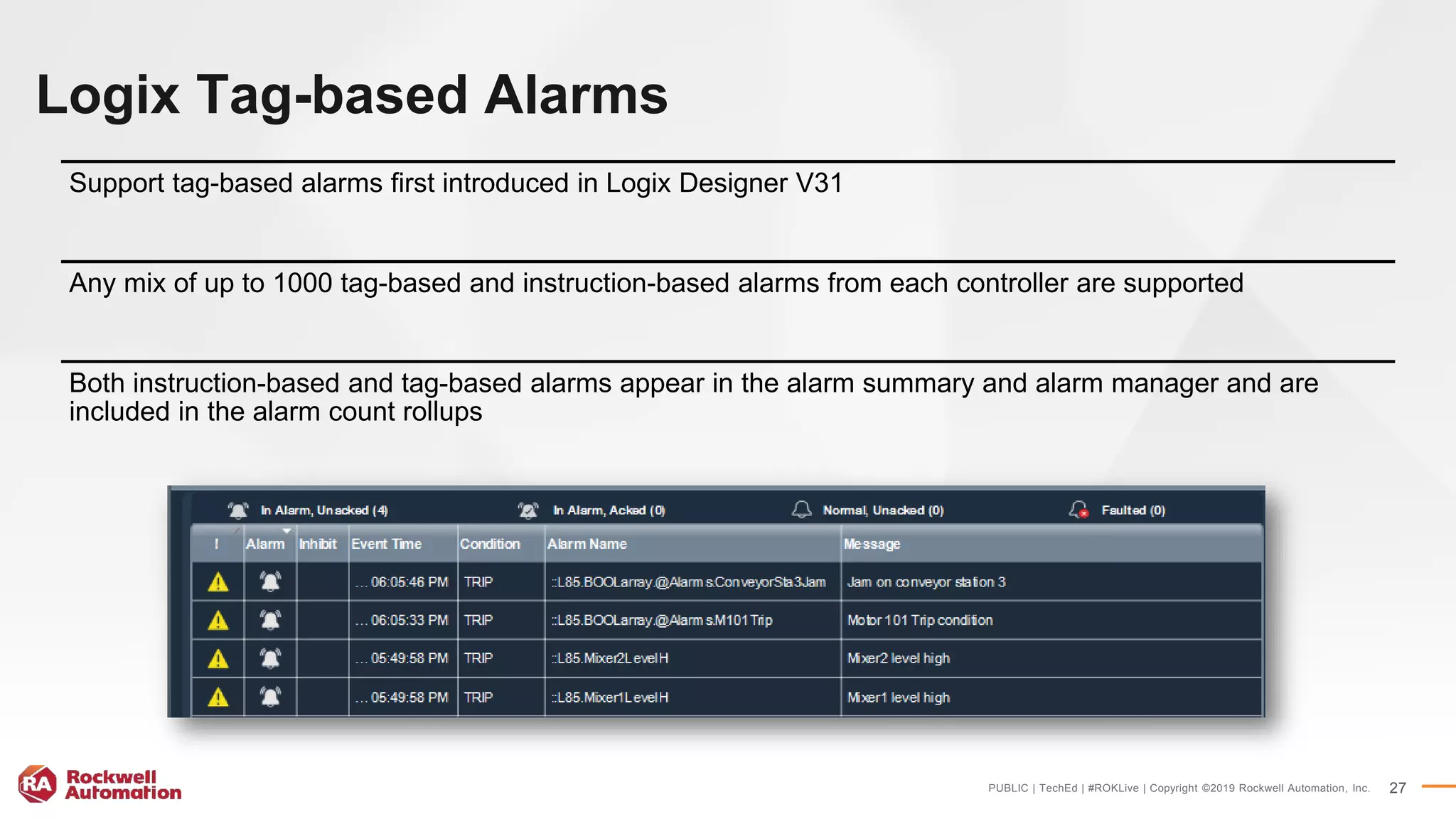 Logix Tag-based Alarms

Support tag-based alarms first introduced in Logix Designer V31

Any mix of up to 1000 tag-based and instruction-based alarms from each controller are supported

Both instruction-based and tag-based alarms appear in the alarm summary and alarm manager and are included in the alarm count rollups

In Alarm, Unacked (4) In Alarm, Acked (0) Normal, Unacked (0) Faulted (0)

| ! | Alarm | Inhibit | Event Time | Condition | Alarm Name | Message |
|---|---|---|---|---|---|---|
| | | | ...06:05:46 PM | TRIP | ::L85.BOOLarray.@Alarms.ConveyorSta3Jam | Jam on conveyor station 3 |
| | | | ...06:05:33 PM | TRIP | ::L85.BOOLarray.@Alarms.M101Trip | Motor 101 Trip condition |
| | | | ...05:49:58 PM | TRIP | ::L85.Mixer2LevelH | Mixer2 level high |
| | | | ...05:49:58 PM | TRIP | ::L85.Mixer1LevelH | Mixer1 level high |

RA Rockwell Automation

PUBLIC | TechEd | #ROKLive | Copyright ©2019 Rockwell Automation, Inc. 27